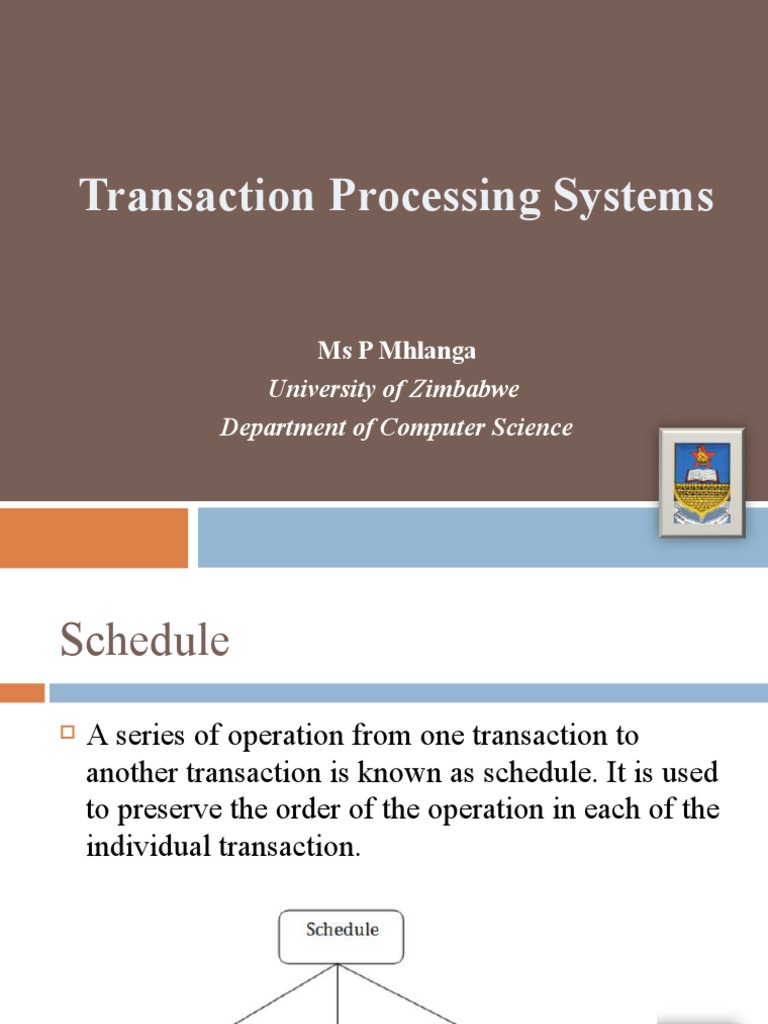 Transaction Processing Systems

Ms P Mhlanga
University of Zimbabwe
Department of Computer Science

Schedule

A series of operation from one transaction to another transaction is known as schedule. It is used to preserve the order of the operation in each of the individual transaction.

Schedule